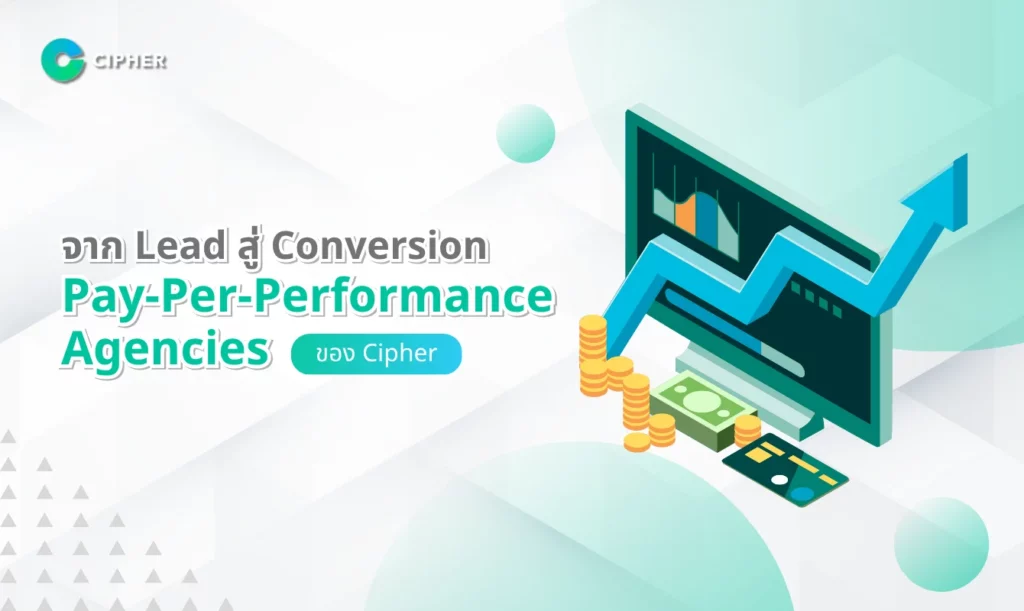 CIPHER

จาก Lead สู่ Conversion
Pay-Per-Performance
Agencies ของ Cipher